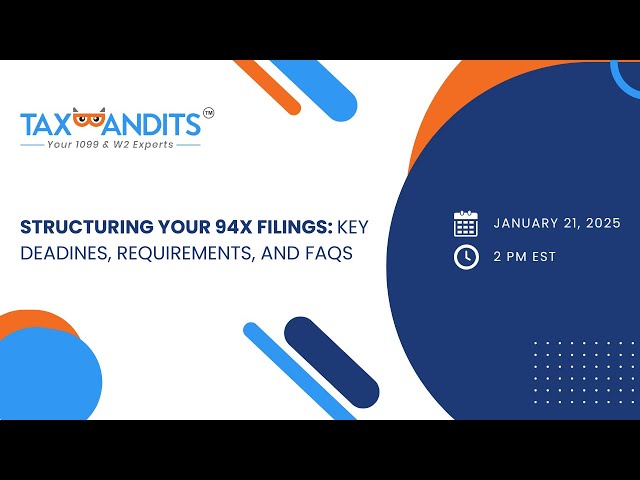 TAXBANDITS™
Your 1099 & W2 Experts

STRUCTURING YOUR 94X FILINGS: KEY DEADINES, REQUIREMENTS, AND FAQS

JANUARY 21, 2025
2 PM EST